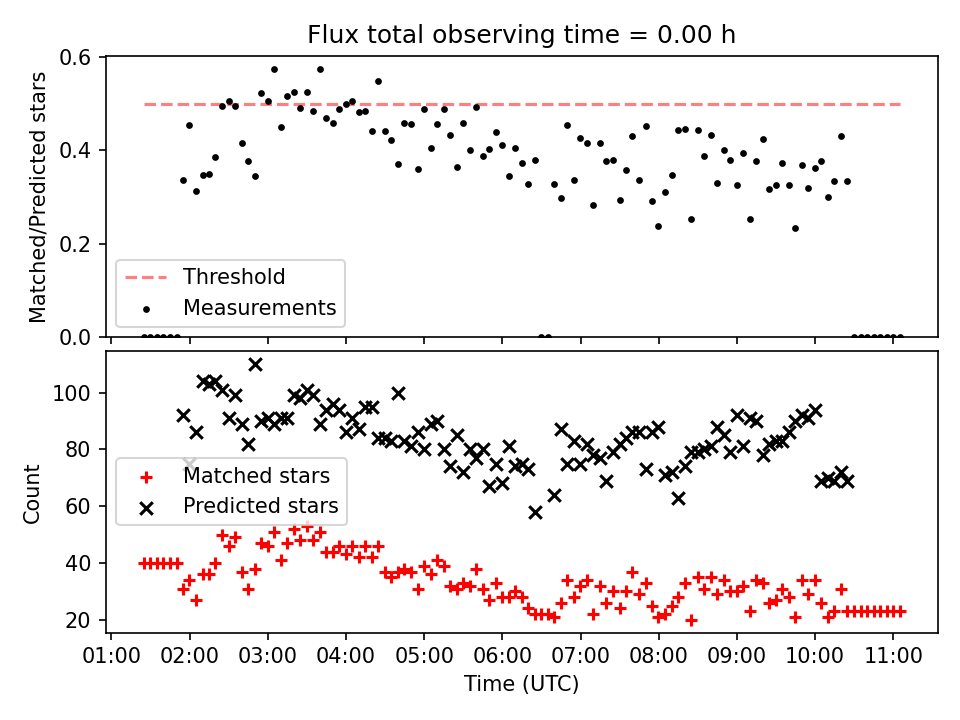 Flux total observing time = 0.00 h

Matched/Predicted stars

0.6
0.4
0.2
0.0

Threshold
Measurements

Count

100
80
60
40
20

Matched stars
Predicted stars

01:00 02:00 03:00 04:00 05:00 06:00 07:00 08:00 09:00 10:00 11:00

Time (UTC)